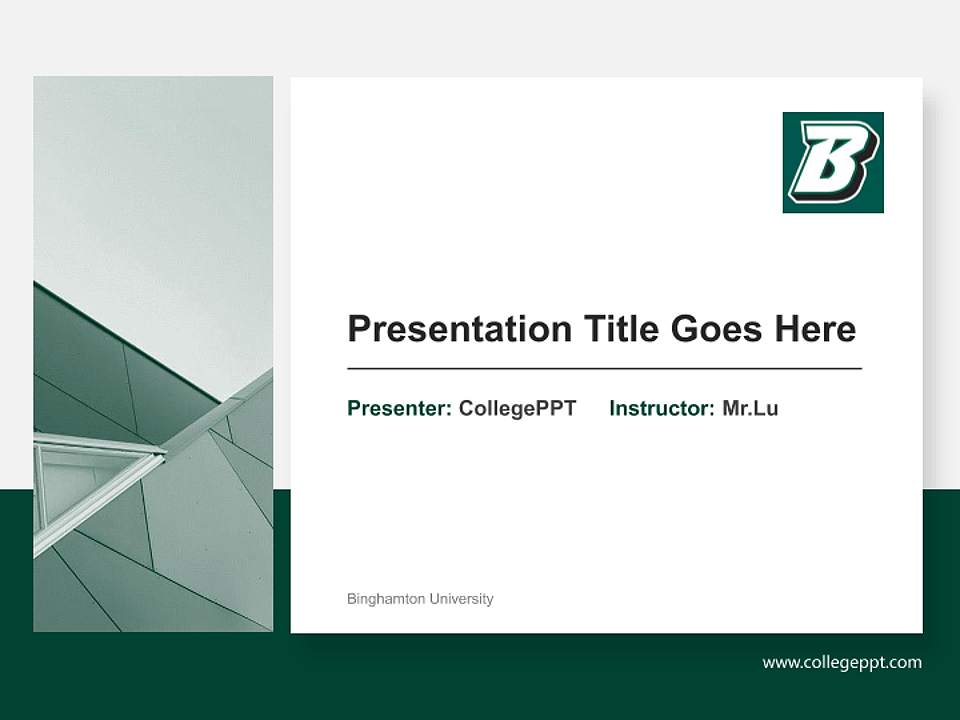 B

Presentation Title Goes Here

Presenter: CollegePPT Instructor: Mr.Lu

Binghamton University

www.collegeppt.com